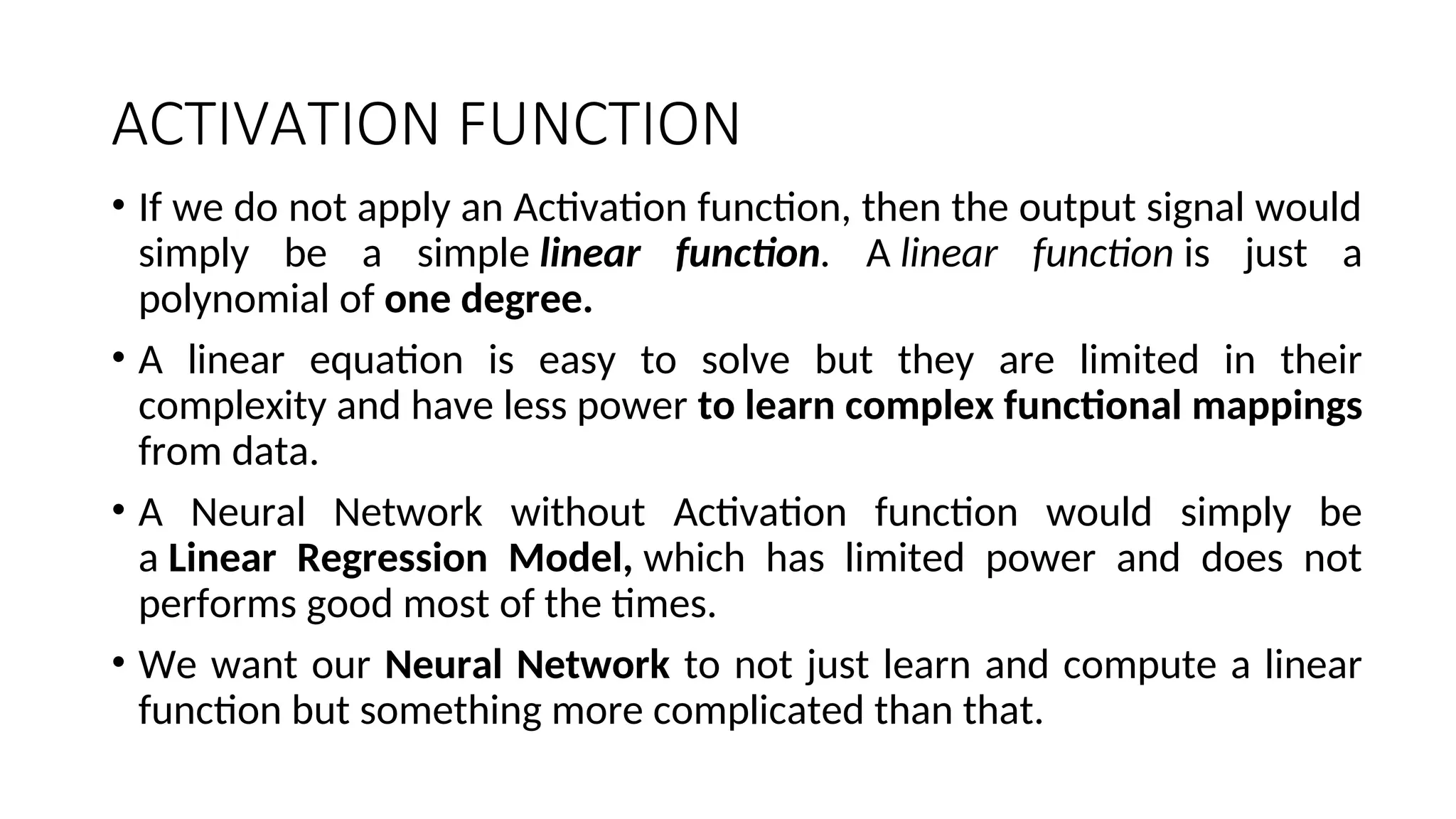 ACTIVATION FUNCTION

• If we do not apply an Activation function, then the output signal would simply be a simple linear function. A linear function is just a polynomial of one degree.

• A linear equation is easy to solve but they are limited in their complexity and have less power to learn complex functional mappings from data.

• A Neural Network without Activation function would simply be a Linear Regression Model, which has limited power and does not performs good most of the times.

• We want our Neural Network to not just learn and compute a linear function but something more complicated than that.